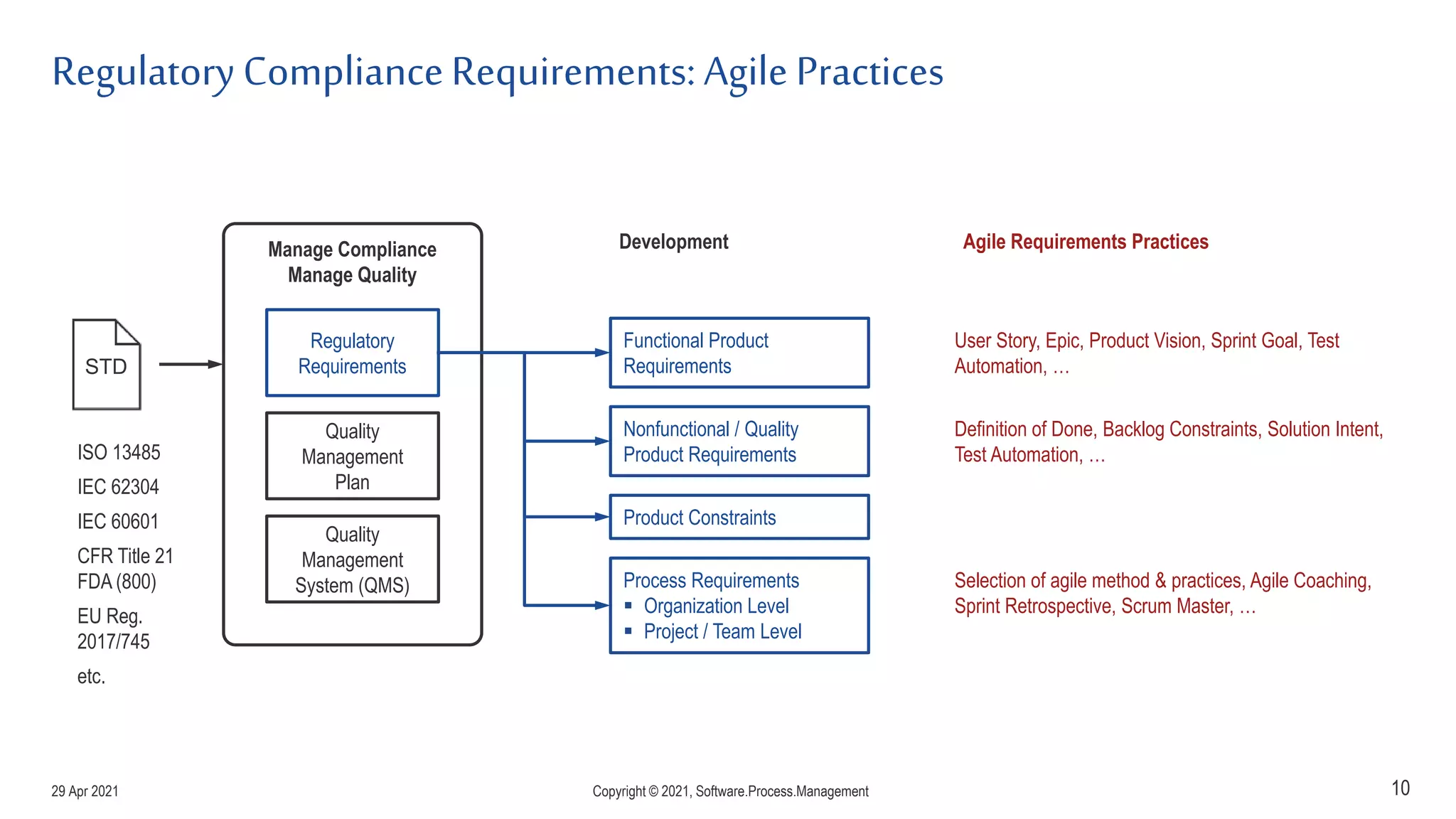 Regulatory Compliance Requirements: Agile Practices

STD

ISO 13485

IEC 62304

IEC 60601

CFR Title 21 FDA (800)

EU Reg. 2017/745

etc.

Manage Compliance
Manage Quality

Regulatory Requirements

Quality Management Plan

Quality Management System (QMS)

Development

Functional Product Requirements

Nonfunctional / Quality Product Requirements

Product Constraints

Process Requirements
▪ Organization Level
▪ Project / Team Level

Agile Requirements Practices

User Story, Epic, Product Vision, Sprint Goal, Test Automation, …

Definition of Done, Backlog Constraints, Solution Intent, Test Automation, …

Selection of agile method & practices, Agile Coaching, Sprint Retrospective, Scrum Master, …

29 Apr 2021

Copyright © 2021, Software.Process.Management

10